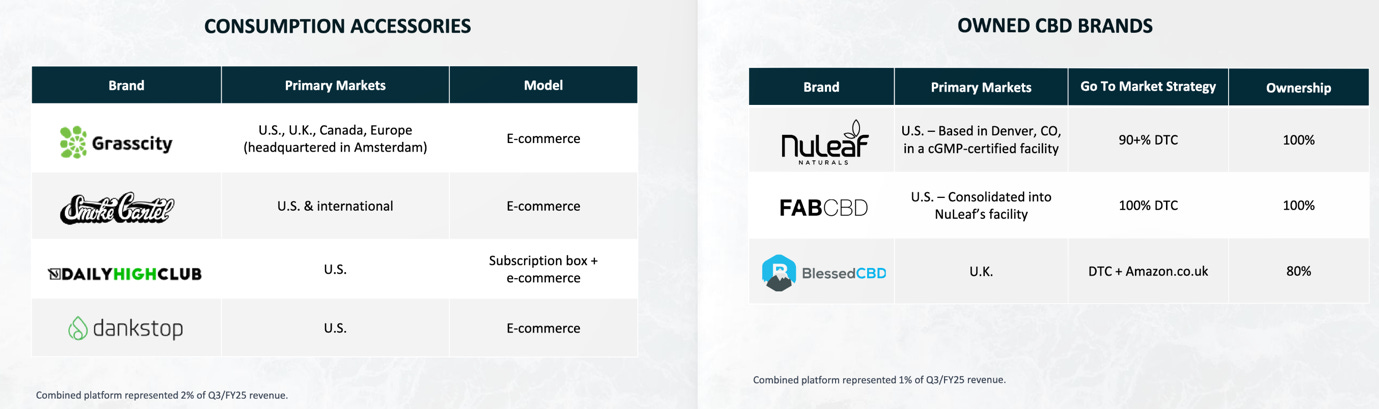 CONSUMPTION ACCESSORIES

| Brand | Primary Markets | Model |
|---|---|---|
| Grasscity | U.S., U.K., Canada, Europe (headquartered in Amsterdam) | E-commerce |
| Smoke Cartel | U.S. & international | E-commerce |
| DAILYHIGHCLUB | U.S. | Subscription box + e-commerce |
| dankstop | U.S. | E-commerce |

Combined platform represented 2% of Q3/FY25 revenue.

OWNED CBD BRANDS

| Brand | Primary Markets | Go To Market Strategy | Ownership |
|---|---|---|---|
| NuLeaf NATURALS | U.S. – Based in Denver, CO, in a cGMP-certified facility | 90+% DTC | 100% |
| FABCBD | U.S. – Consolidated into NuLeaf's facility | 100% DTC | 100% |
| BlessedCBD | U.K. | DTC + Amazon.co.uk | 80% |

Combined platform represented 1% of Q3/FY25 revenue.